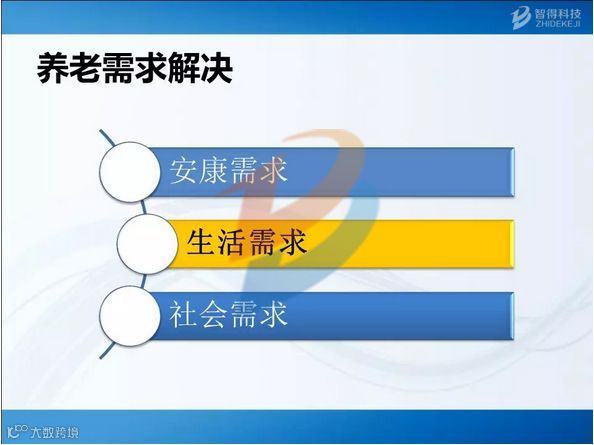 智得科技
ZHIDEKEJI

养老需求解决

安康需求

生活需求

社会需求

大数跨境